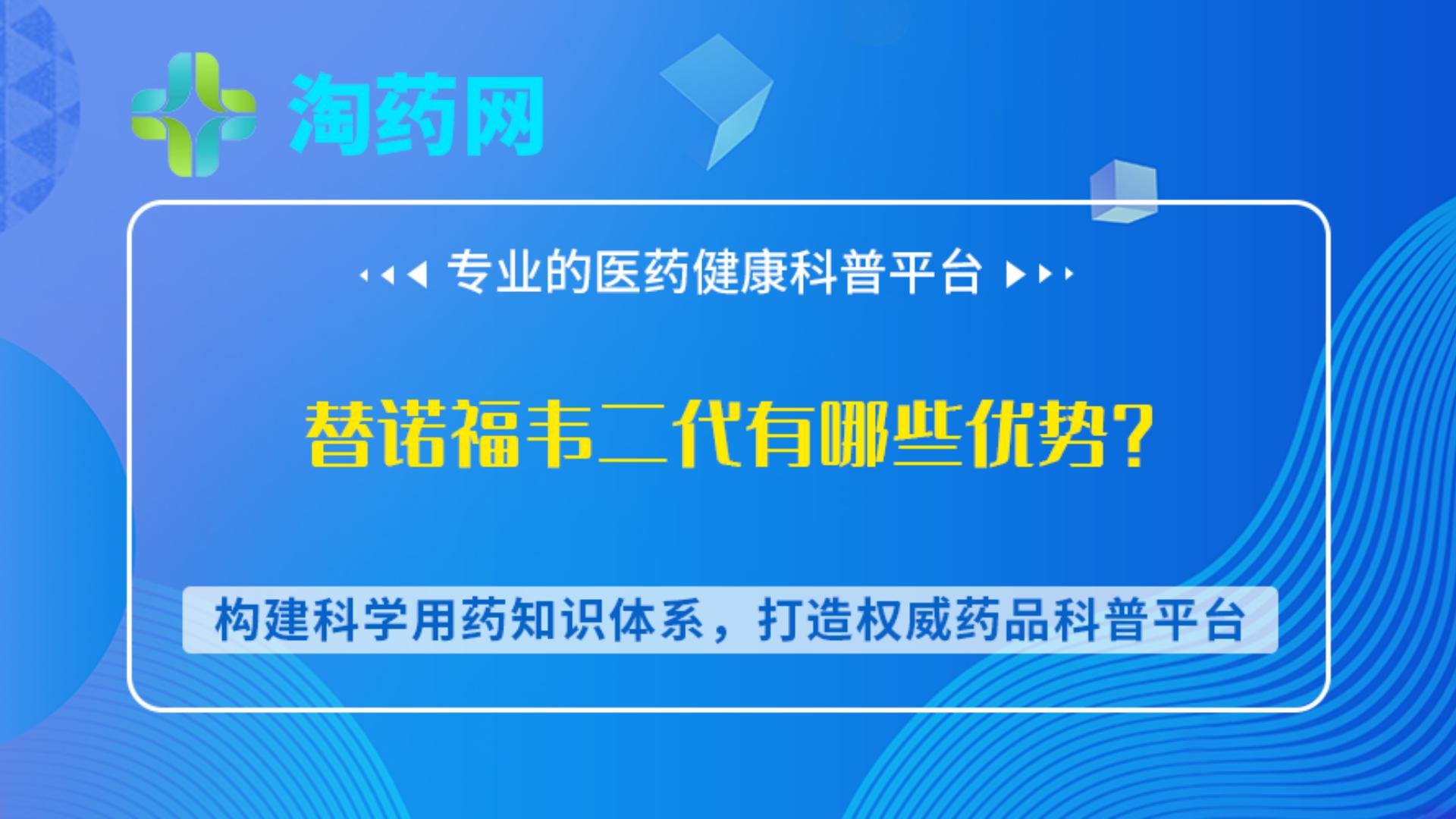 淘药网

专业的医药健康科普平台

替诺福韦二代有哪些优势？

构建科学用药知识体系，打造权威药品科普平台